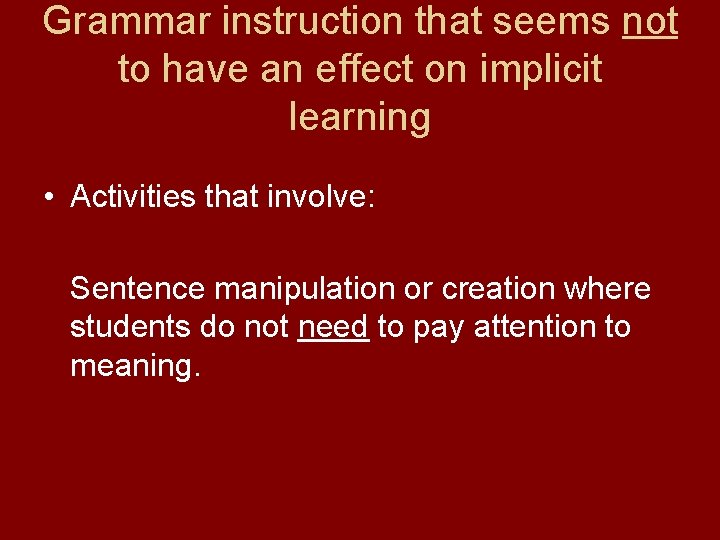 Grammar instruction that seems not to have an effect on implicit learning

• Activities that involve:

Sentence manipulation or creation where students do not need to pay attention to meaning.